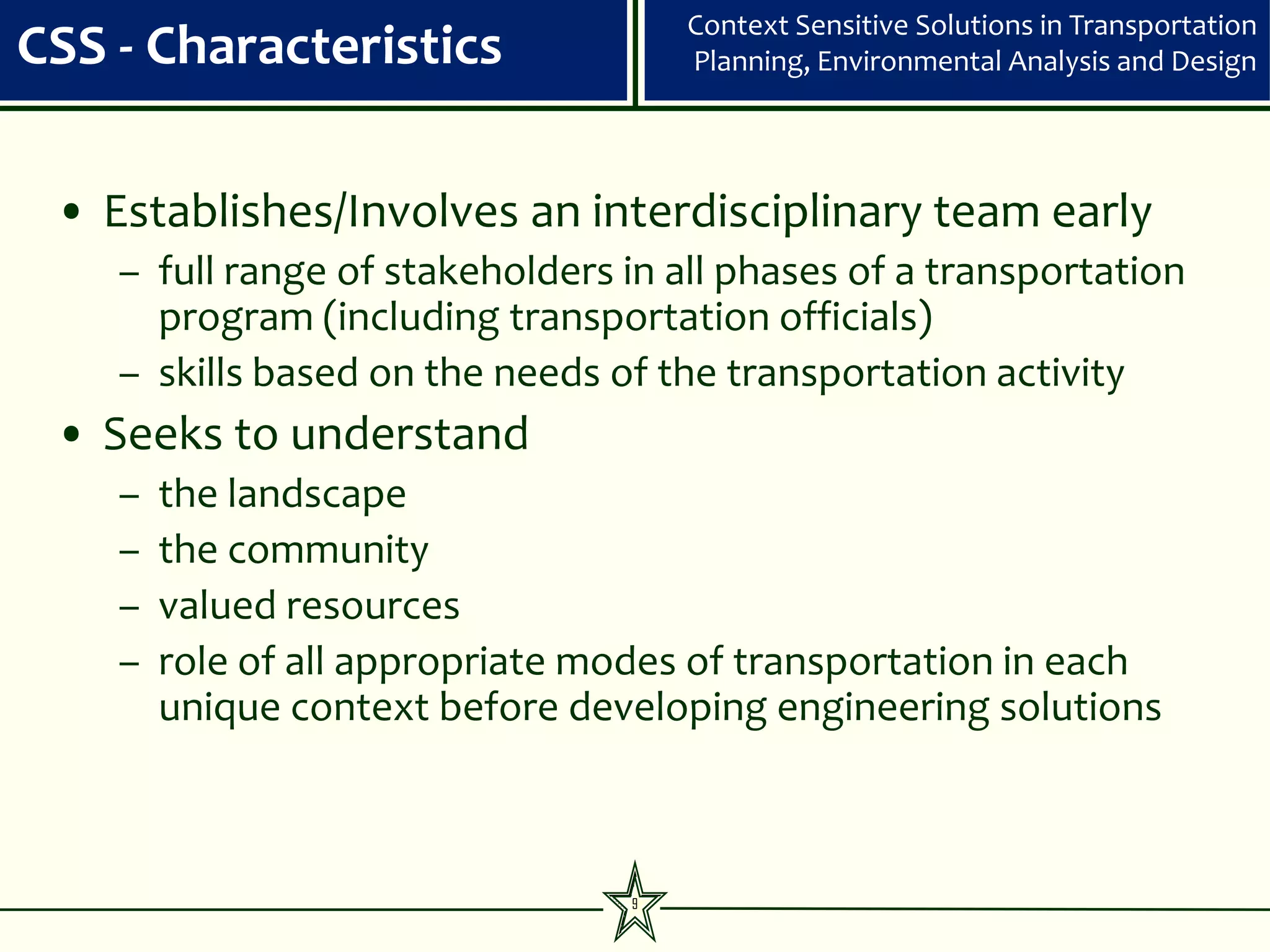 CSS - Characteristics

Context Sensitive Solutions in Transportation Planning, Environmental Analysis and Design

• Establishes/Involves an interdisciplinary team early
– full range of stakeholders in all phases of a transportation program (including transportation officials)
– skills based on the needs of the transportation activity
• Seeks to understand
– the landscape
– the community
– valued resources
– role of all appropriate modes of transportation in each unique context before developing engineering solutions

9